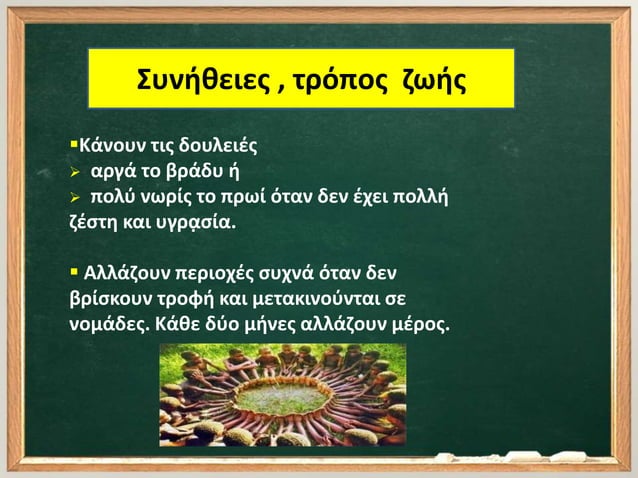 Συνήθειες , τρόπος ζωής

▪Κάνουν τις δουλειές
➢ αργά το βράδυ ή
➢ πολύ νωρίς το πρωί όταν δεν έχει πολλή ζέστη και υγρασία.

▪ Αλλάζουν περιοχές συχνά όταν δεν βρίσκουν τροφή και μετακινούνται σε νομάδες. Κάθε δύο μήνες αλλάζουν μέρος.